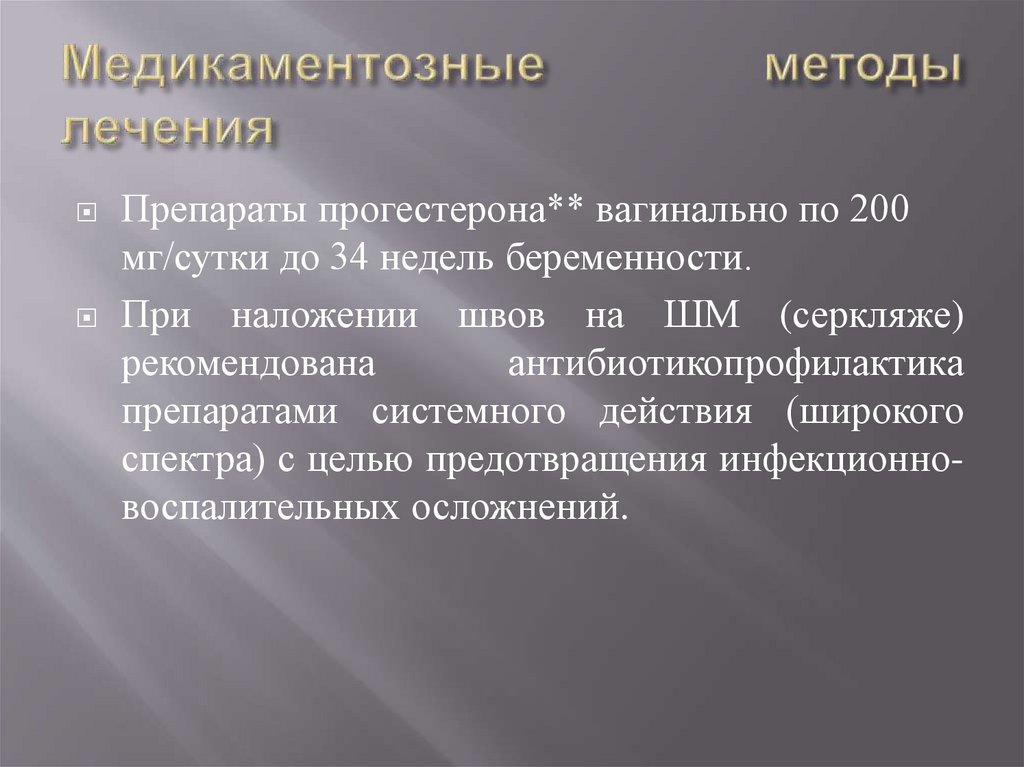 Медикаментозные методы лечения

Препараты прогестерона** вагинально по 200 мг/сутки до 34 недель беременности.

При наложении швов на ШМ (серкляже) рекомендована антибиотикопрофилактика препаратами системного действия (широкого спектра) с целью предотвращения инфекционно-воспалительных осложнений.